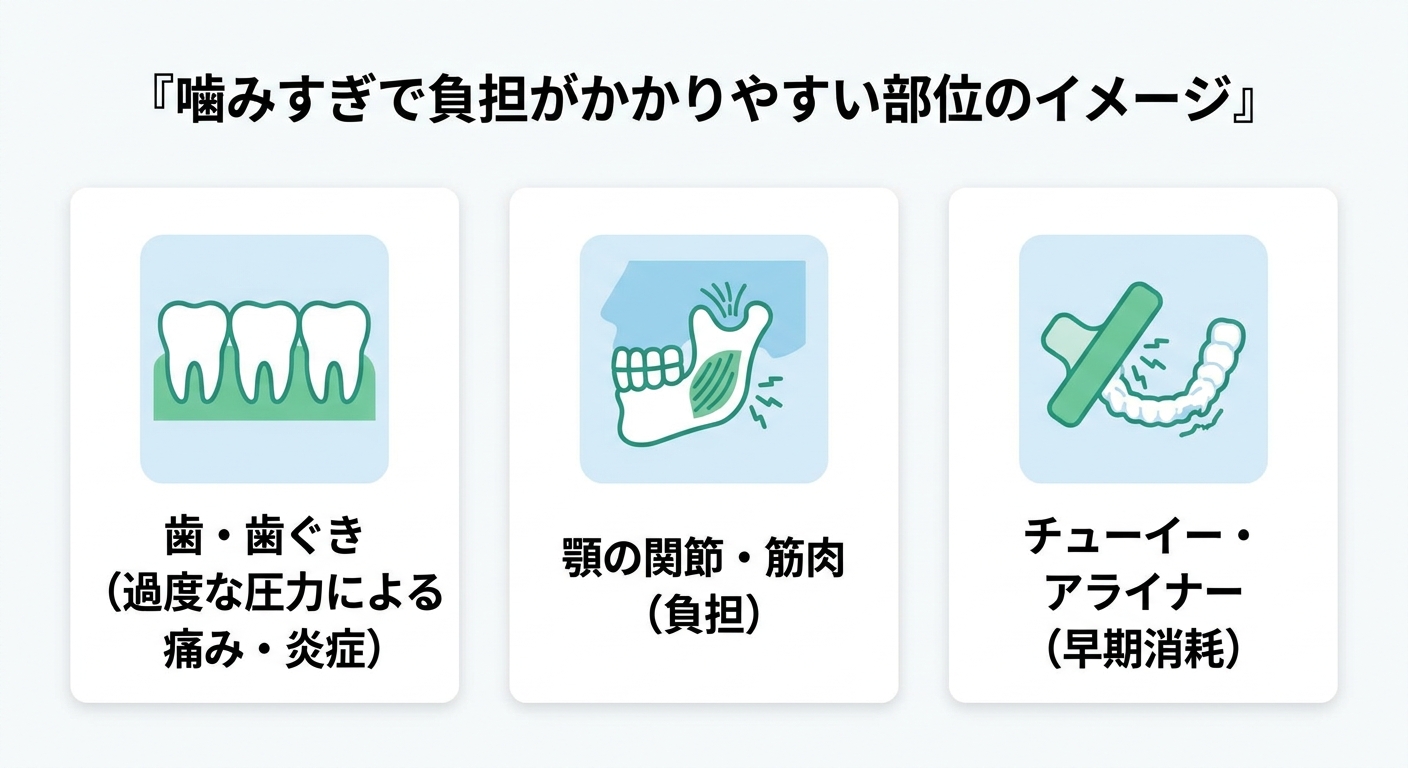 『噛みすぎで負担がかかりやすい部位のイメージ』

歯・歯ぐき
（過度な圧力による
痛み・炎症）

顎の関節・筋肉
（負担）

チューイー・
アライナー
（早期消耗）